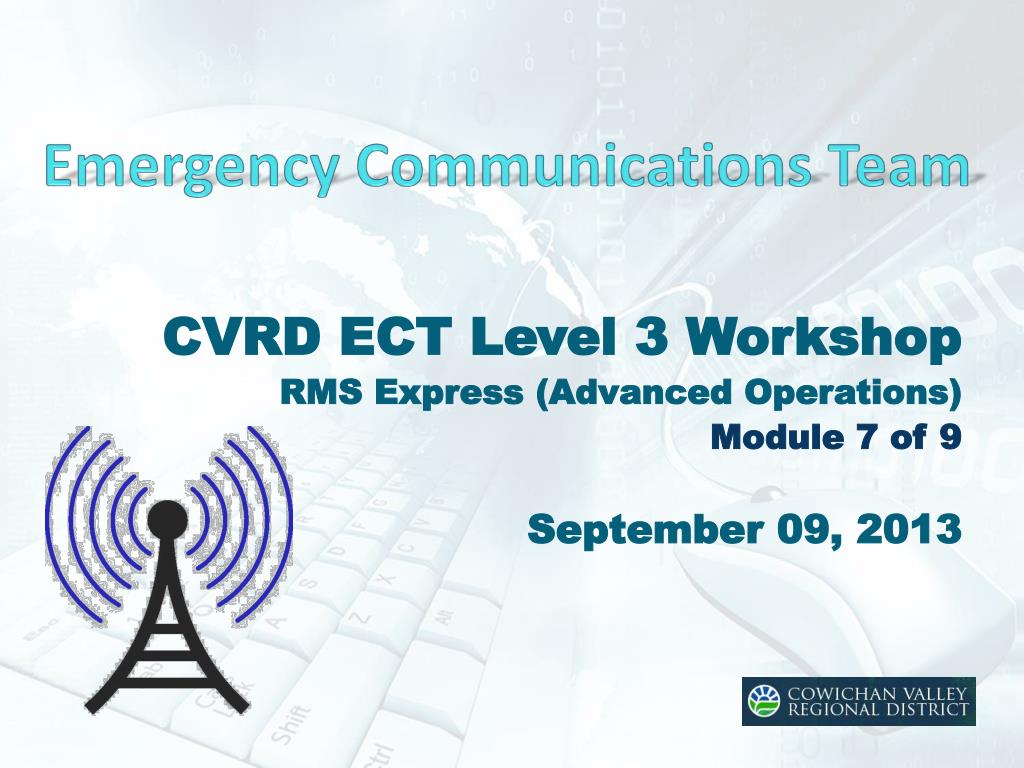 Emergency Communications Team

CVRD ECT Level 3 Workshop
RMS Express (Advanced Operations)
Module 7 of 9

September 09, 2013

COWICHAN VALLEY
REGIONAL DISTRICT